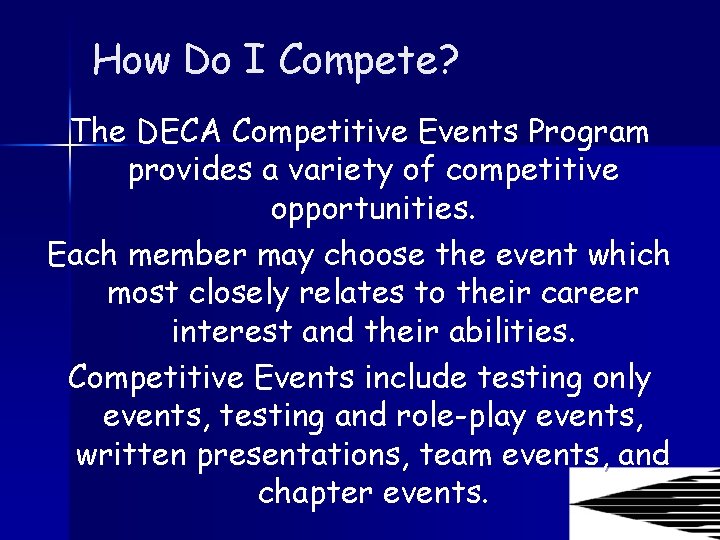 How Do I Compete?

The DECA Competitive Events Program provides a variety of competitive opportunities.

Each member may choose the event which most closely relates to their career interest and their abilities.

Competitive Events include testing only events, testing and role-play events, written presentations, team events, and chapter events.